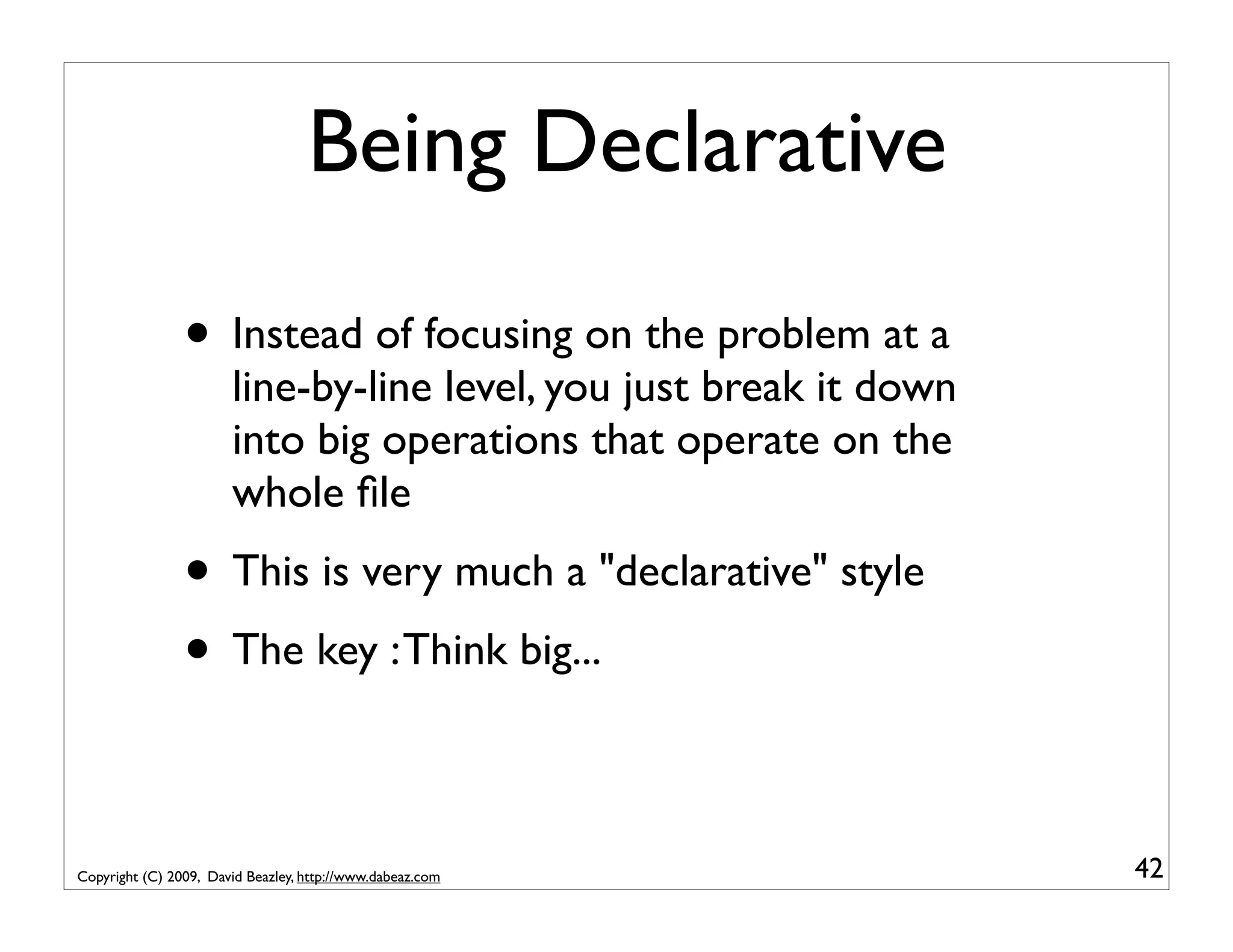 Being Declarative

• Instead of focusing on the problem at a line-by-line level, you just break it down into big operations that operate on the whole file

• This is very much a "declarative" style

• The key : Think big...

Copyright (C) 2009, David Beazley, http://www.dabeaz.com

42